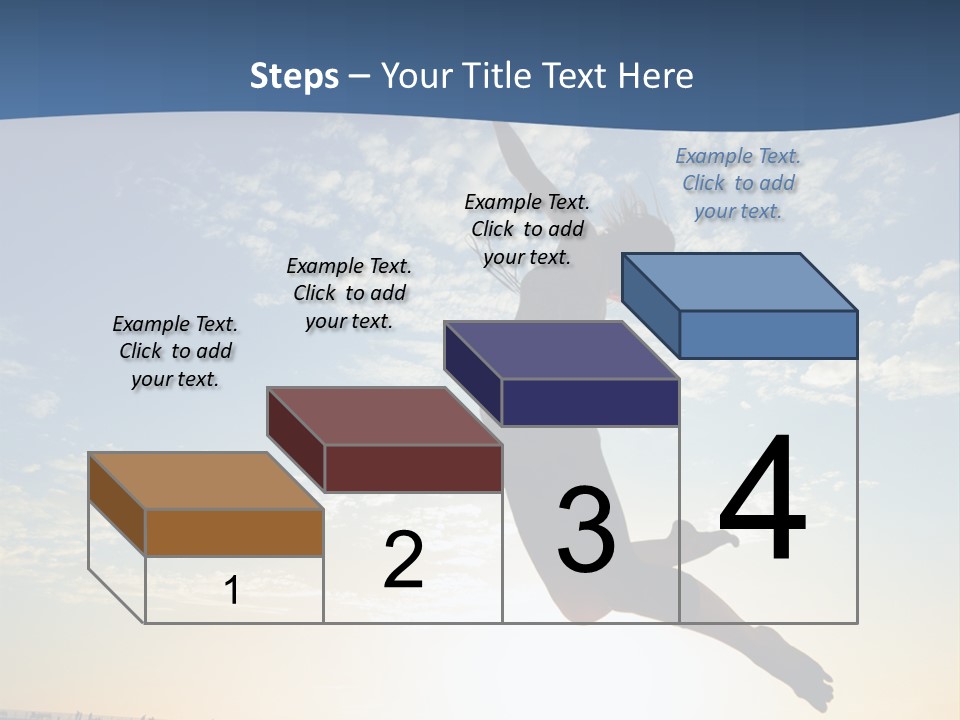 Steps – Your Title Text Here

Example Text. Click to add your text.

Example Text. Click to add your text.

Example Text. Click to add your text.

Example Text. Click to add your text.

1

2

3

4